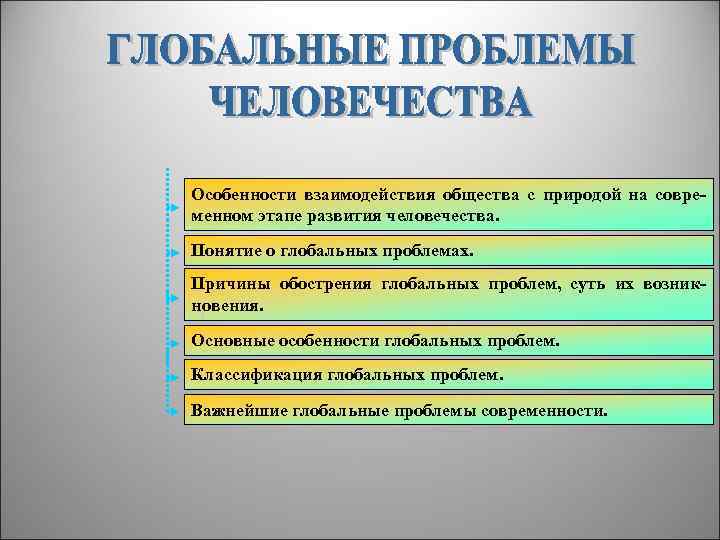 ГЛОБАЛЬНЫЕ ПРОБЛЕМЫ ЧЕЛОВЕЧЕСТВА

Особенности взаимодействия общества с природой на современном этапе развития человечества.

Понятие о глобальных проблемах.

Причины обострения глобальных проблем, суть их возникновения.

Основные особенности глобальных проблем.

Классификация глобальных проблем.

Важнейшие глобальные проблемы современности.